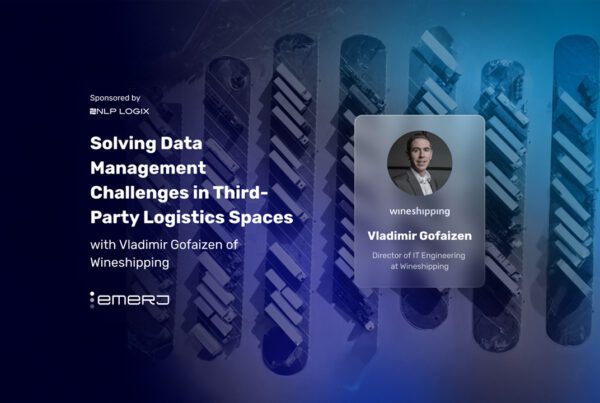 Sponsored by
NLP LOGIX

Solving Data Management Challenges in Third-Party Logistics Spaces

with Vladimir Gofaizen of Wineshipping

emerj

wineshipping

Vladimir Gofaizen

Director of IT Engineering at Wineshipping